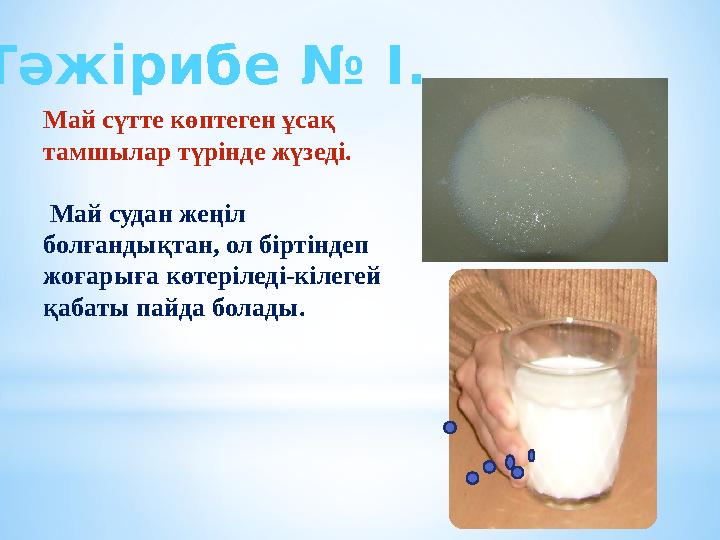 Тәжірибе № I.

Май сүтте көптеген ұсақ тамшылар түрінде жүзеді.

Май судан жеңіл болғандықтан, ол біртіндеп жоғарыға көтеріледі-кілегей қабаты пайда болады.